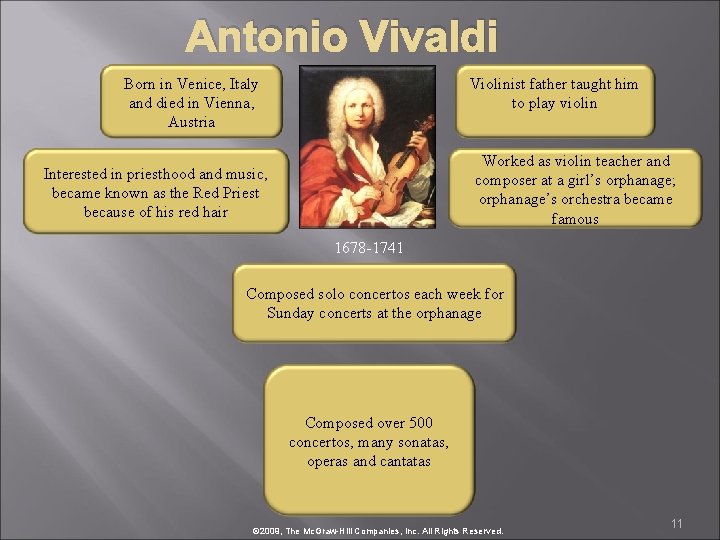 Antonio Vivaldi

Born in Venice, Italy and died in Vienna, Austria

Violinist father taught him to play violin

Interested in priesthood and music, became known as the Red Priest because of his red hair

Worked as violin teacher and composer at a girl's orphanage; orphanage's orchestra became famous

1678-1741

Composed solo concertos each week for Sunday concerts at the orphanage

Composed over 500 concertos, many sonatas, operas and cantatas

©2008, The McGraw-Hill Companies, Inc. All Rights Reserved.

11